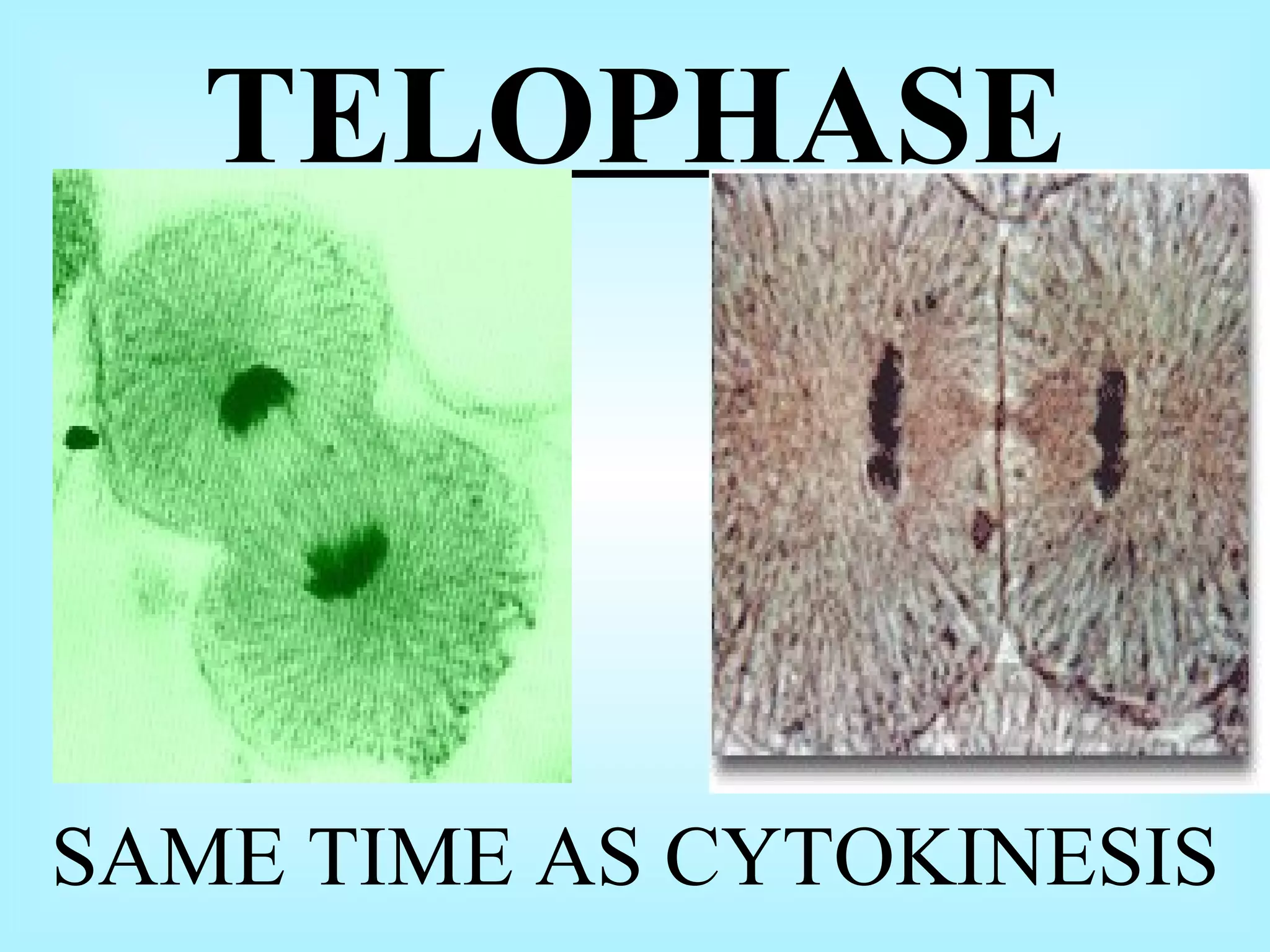 TELOPHASE

SAME TIME AS CYTOKINESIS